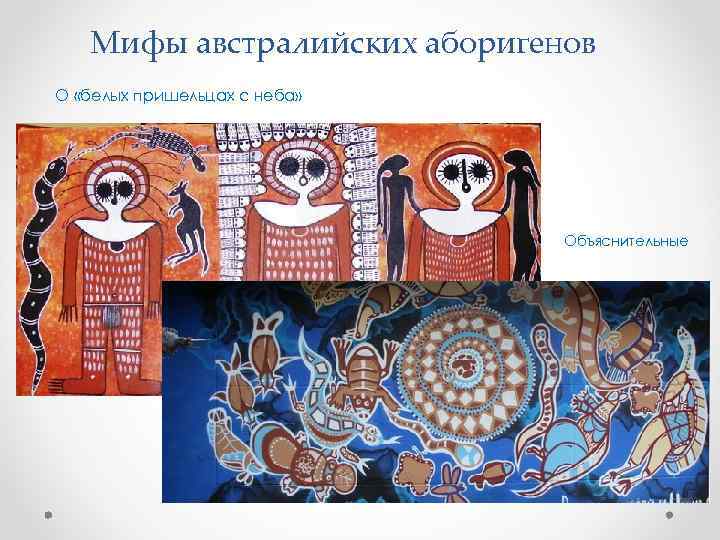 Мифы австралийских аборигенов

О «белых пришельцах с неба»

Объяснительные